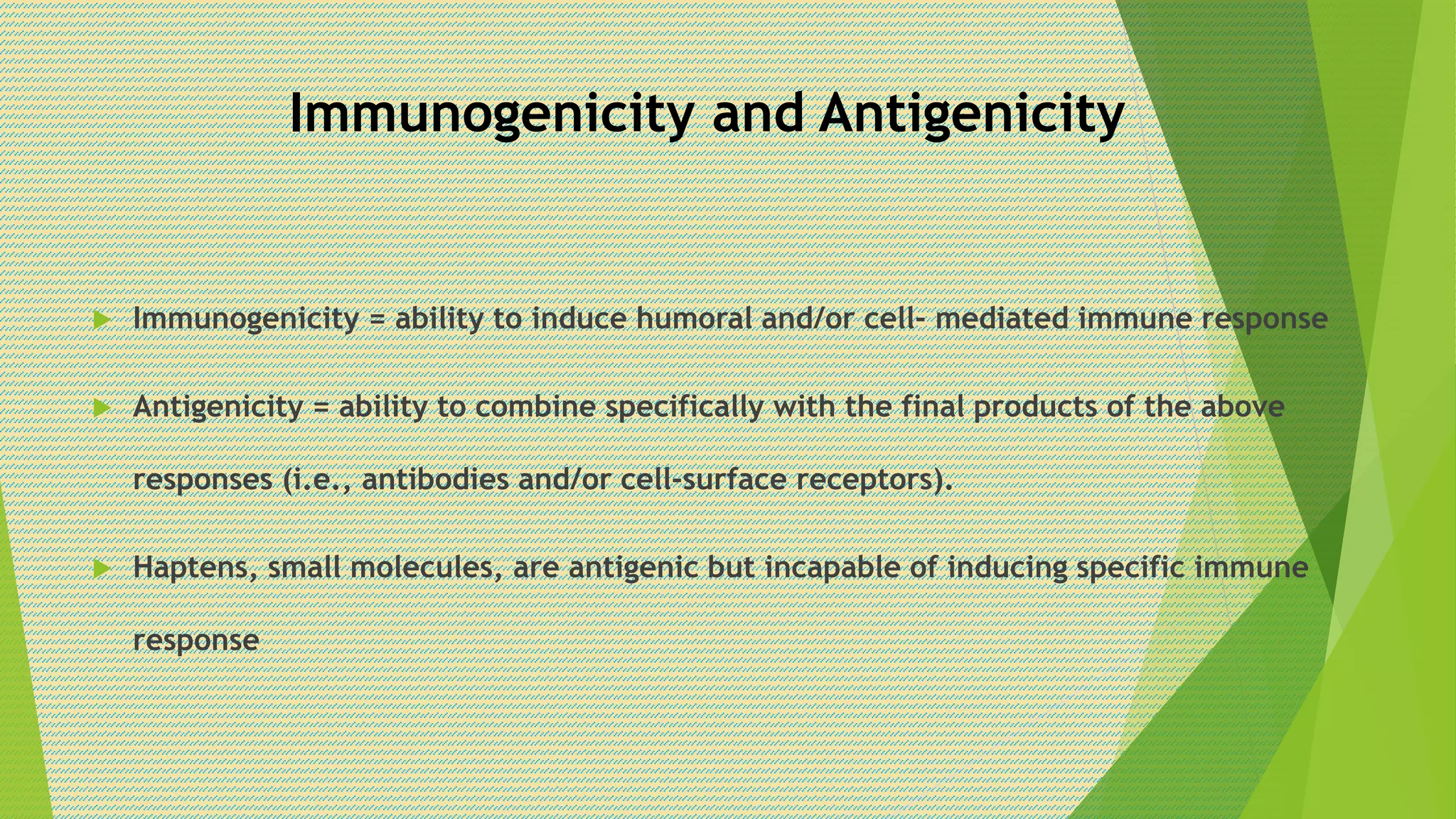 Immunogenicity and Antigenicity

Immunogenicity = ability to induce humoral and/or cell- mediated immune response

Antigenicity = ability to combine specifically with the final products of the above responses (i.e., antibodies and/or cell-surface receptors).

Haptens, small molecules, are antigenic but incapable of inducing specific immune response